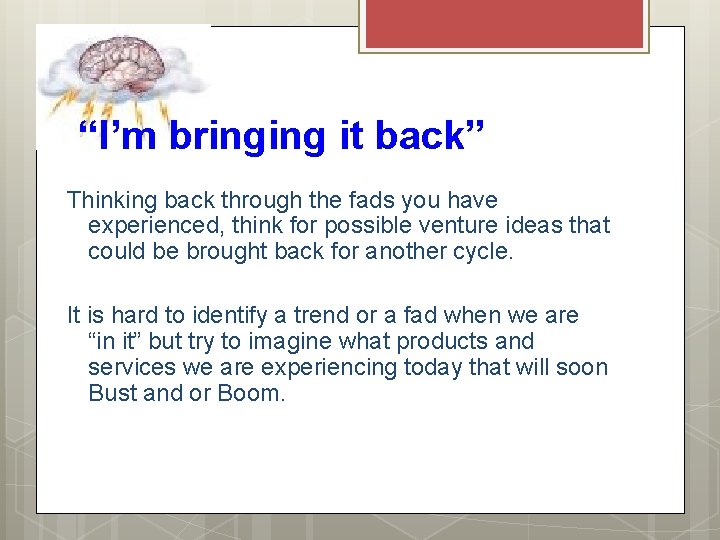 “I’m bringing it back”

Thinking back through the fads you have experienced, think for possible venture ideas that could be brought back for another cycle.

It is hard to identify a trend or a fad when we are “in it” but try to imagine what products and services we are experiencing today that will soon Bust and or Boom.